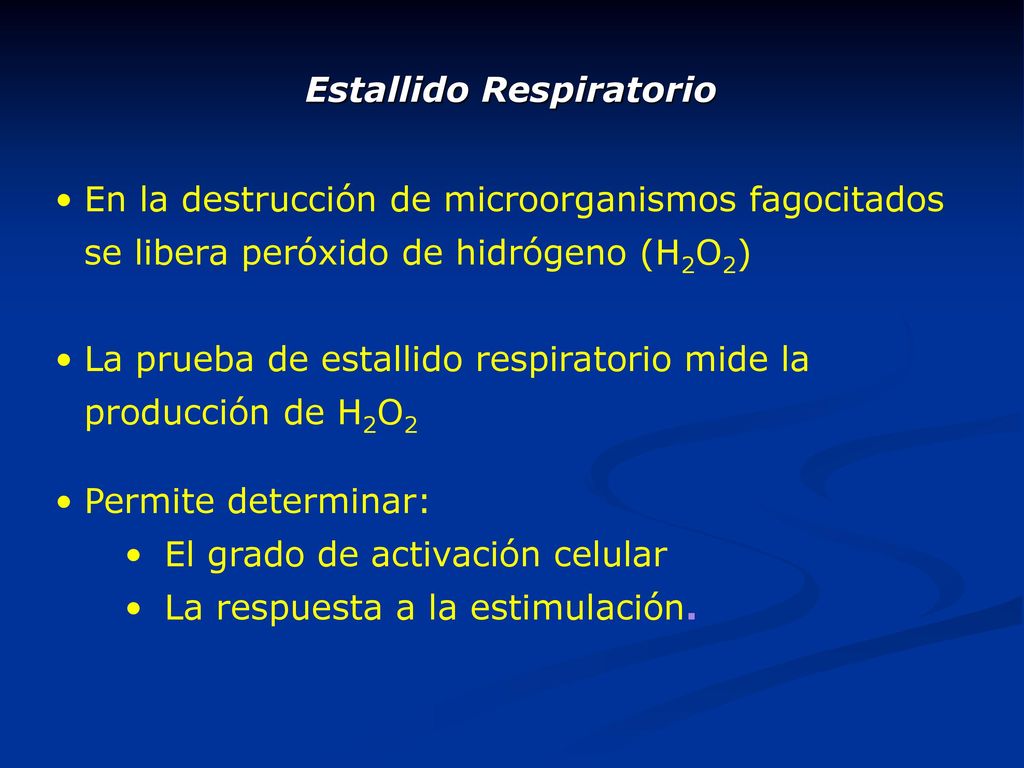 Estallido Respiratorio

• En la destrucción de microorganismos fagocitados se libera peróxido de hidrógeno ($H_2O_2$)

• La prueba de estallido respiratorio mide la producción de $H_2O_2$

• Permite determinar:
  • El grado de activación celular
  • La respuesta a la estimulación.